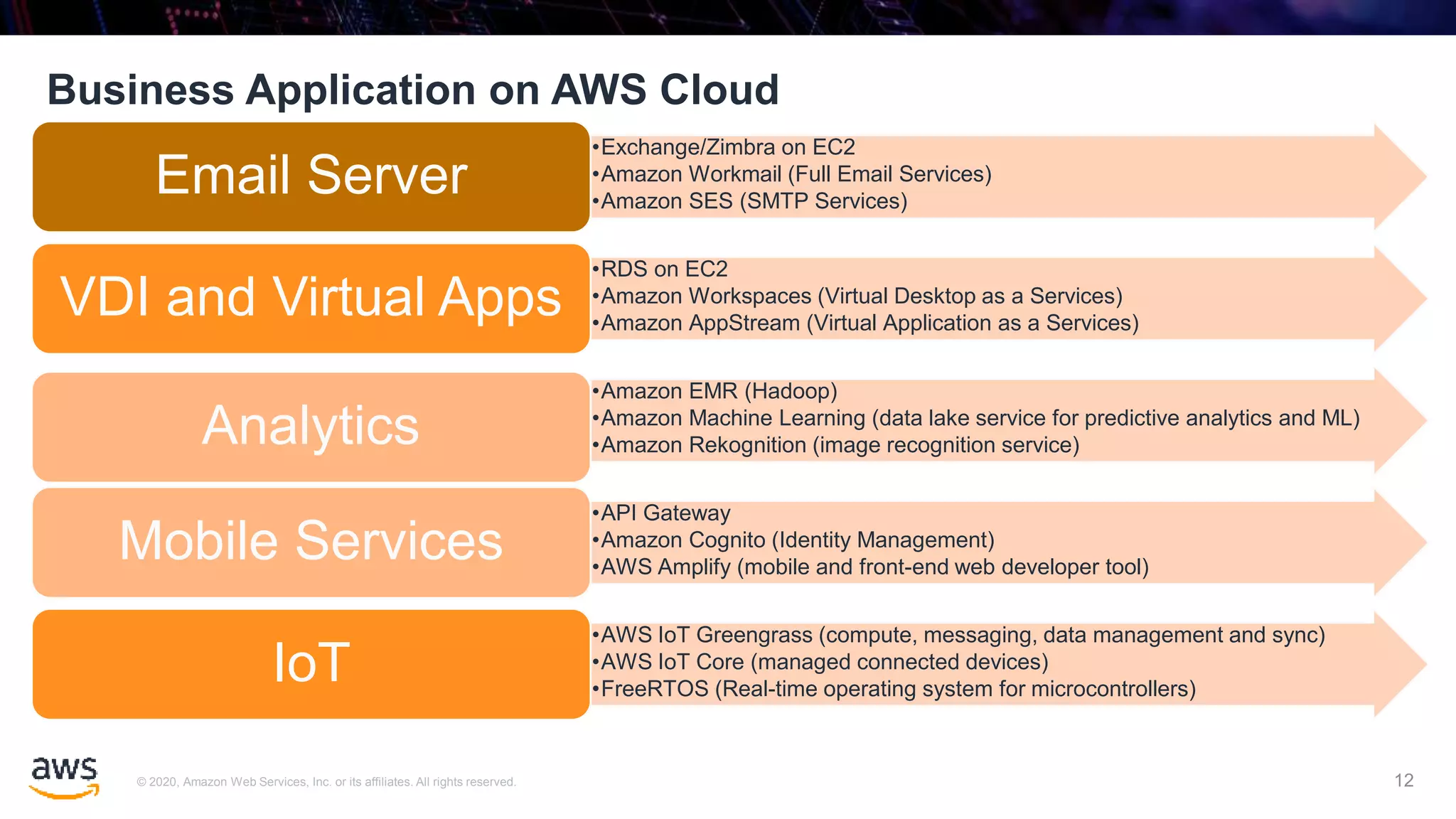 Business Application on AWS Cloud

Email Server

•Exchange/Zimbra on EC2
•Amazon Workmail (Full Email Services)
•Amazon SES (SMTP Services)

VDI and Virtual Apps

•RDS on EC2
•Amazon Workspaces (Virtual Desktop as a Services)
•Amazon AppStream (Virtual Application as a Services)

Analytics

•Amazon EMR (Hadoop)
•Amazon Machine Learning (data lake service for predictive analytics and ML)
•Amazon Rekognition (image recognition service)

Mobile Services

•API Gateway
•Amazon Cognito (Identity Management)
•AWS Amplify (mobile and front-end web developer tool)

IoT

•AWS IoT Greengrass (compute, messaging, data management and sync)
•AWS IoT Core (managed connected devices)
•FreeRTOS (Real-time operating system for microcontrollers)

aws

© 2020, Amazon Web Services, Inc. or its affiliates. All rights reserved.

12